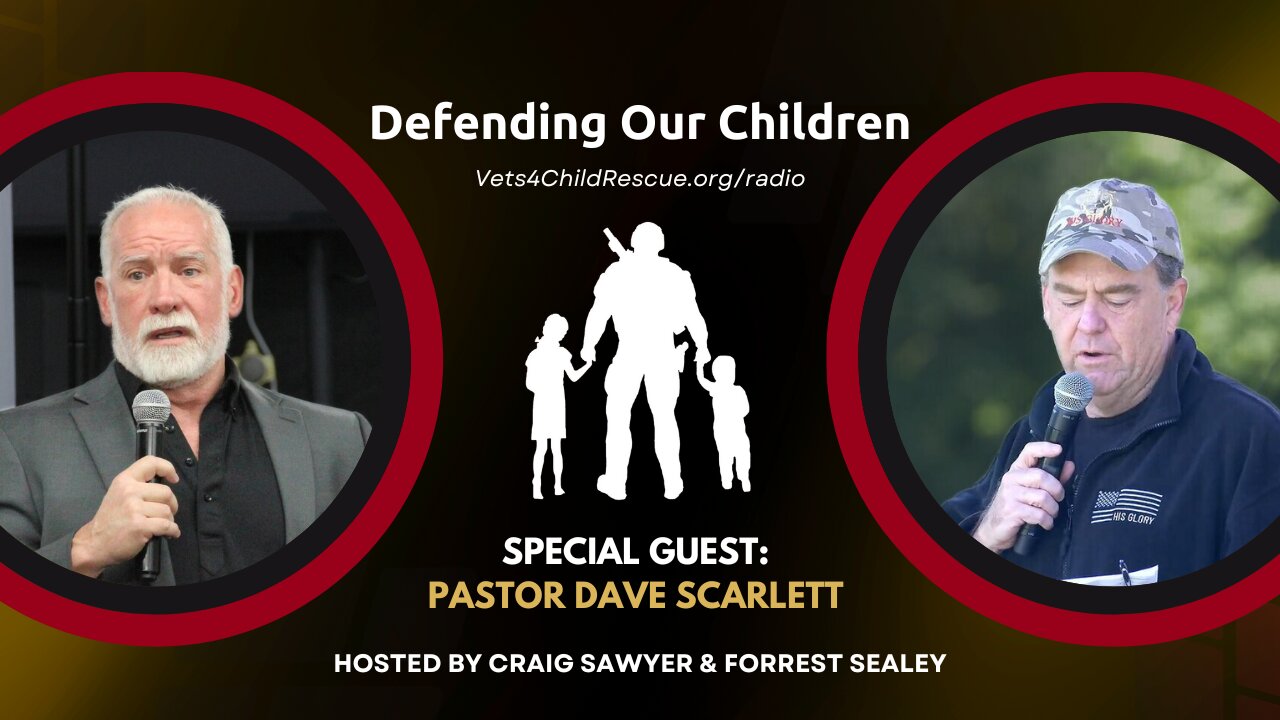 Defending Our Children

Vets4ChildRescue.org/radio

HIS GLORY

HIS GLORY

SPECIAL GUEST:
PASTOR DAVE SCARLETT

HOSTED BY CRAIG SAWYER & FORREST SEALEY